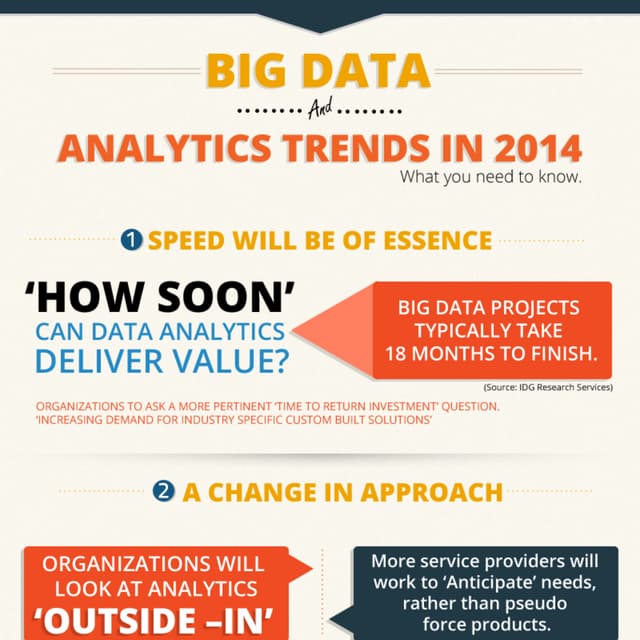 BIG DATA

And

ANALYTICS TRENDS IN 2014

What you need to know.

1 SPEED WILL BE OF ESSENCE

'HOW SOON' CAN DATA ANALYTICS DELIVER VALUE?

BIG DATA PROJECTS TYPICALLY TAKE 18 MONTHS TO FINISH.

(Source: IDG Research Services)

ORGANIZATIONS TO ASK A MORE PERTINENT 'TIME TO RETURN INVESTMENT' QUESTION. 'INCREASING DEMAND FOR INDUSTRY SPECIFIC CUSTOM BUILT SOLUTIONS'

2 A CHANGE IN APPROACH

ORGANIZATIONS WILL LOOK AT ANALYTICS 'OUTSIDE –IN'

More service providers will work to 'Anticipate' needs, rather than pseudo force products.